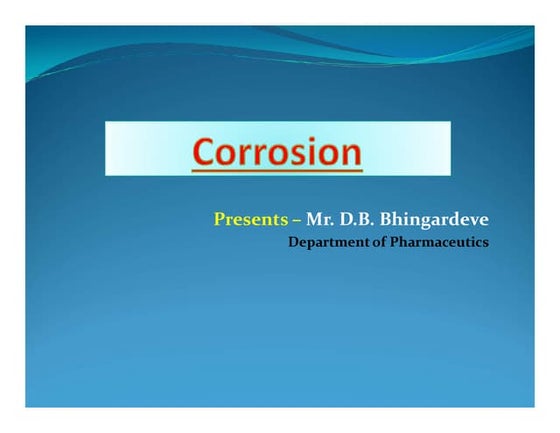 Corrosion

Presents – Mr. D.B. Bhingardeve
Department of Pharmaceutics